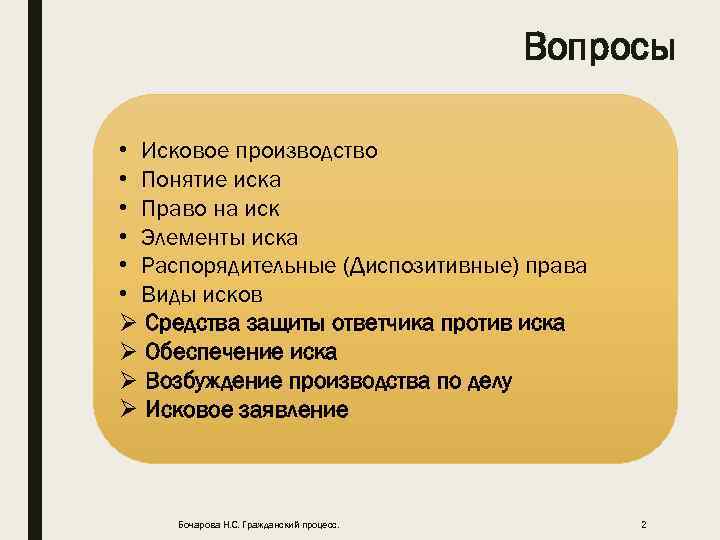 Вопросы

• Исковое производство
• Понятие иска
• Право на иск
• Элементы иска
• Распорядительные (Диспозитивные) права
• Виды исков
➢ Средства защиты ответчика против иска
➢ Обеспечение иска
➢ Возбуждение производства по делу
➢ Исковое заявление

Бочарова Н.С. Гражданский процесс.

2